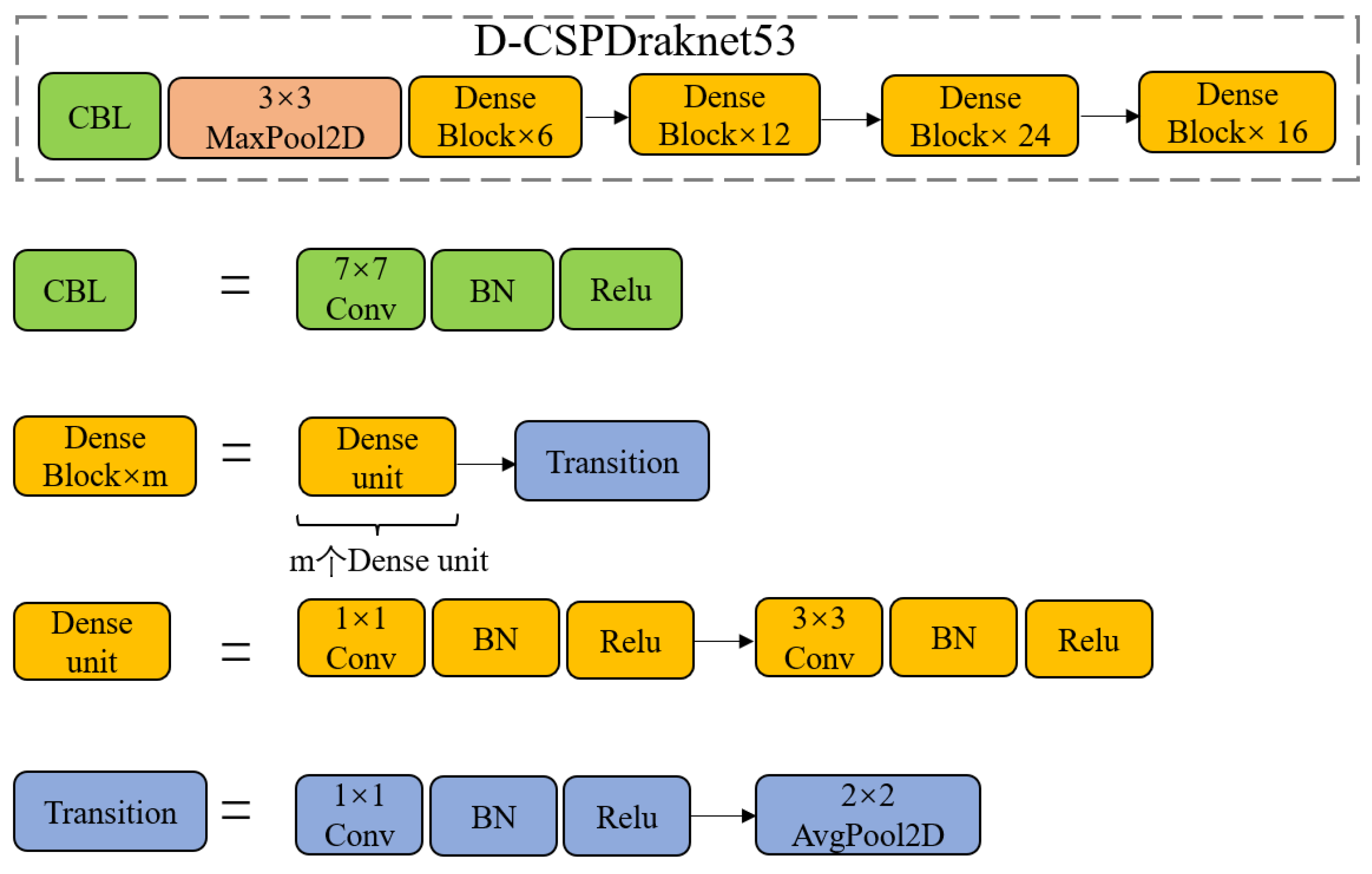 D-CSPDraknet53

CBL

3×3 MaxPool2D

Dense Block×6

Dense Block×12

Dense Block× 24

Dense Block× 16

CBL = 7×7 Conv BN Relu

Dense Block×m = Dense unit Transition

m个Dense unit

Dense unit = 1×1 Conv BN Relu 3×3 Conv BN Relu

Transition = 1×1 Conv BN Relu 2×2 AvgPool2D